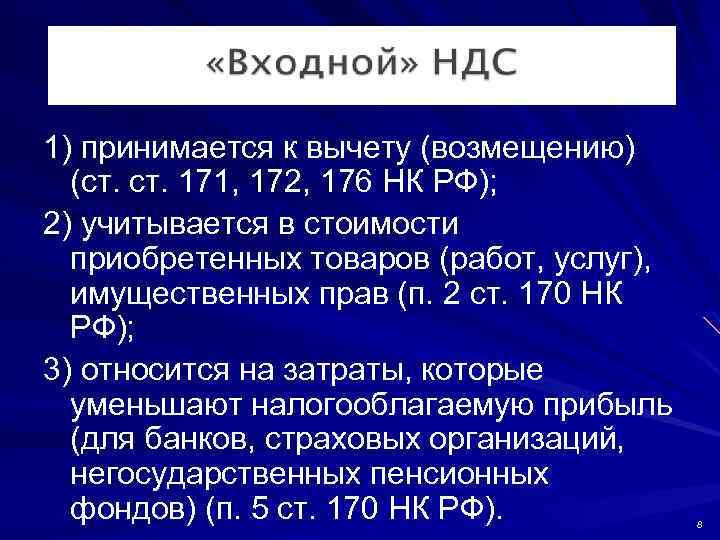 «Входной» НДС

1) принимается к вычету (возмещению) (ст. ст. 171, 172, 176 НК РФ);

2) учитывается в стоимости приобретенных товаров (работ, услуг), имущественных прав (п. 2 ст. 170 НК РФ);

3) относится на затраты, которые уменьшают налогооблагаемую прибыль (для банков, страховых организаций, негосударственных пенсионных фондов) (п. 5 ст. 170 НК РФ).

8